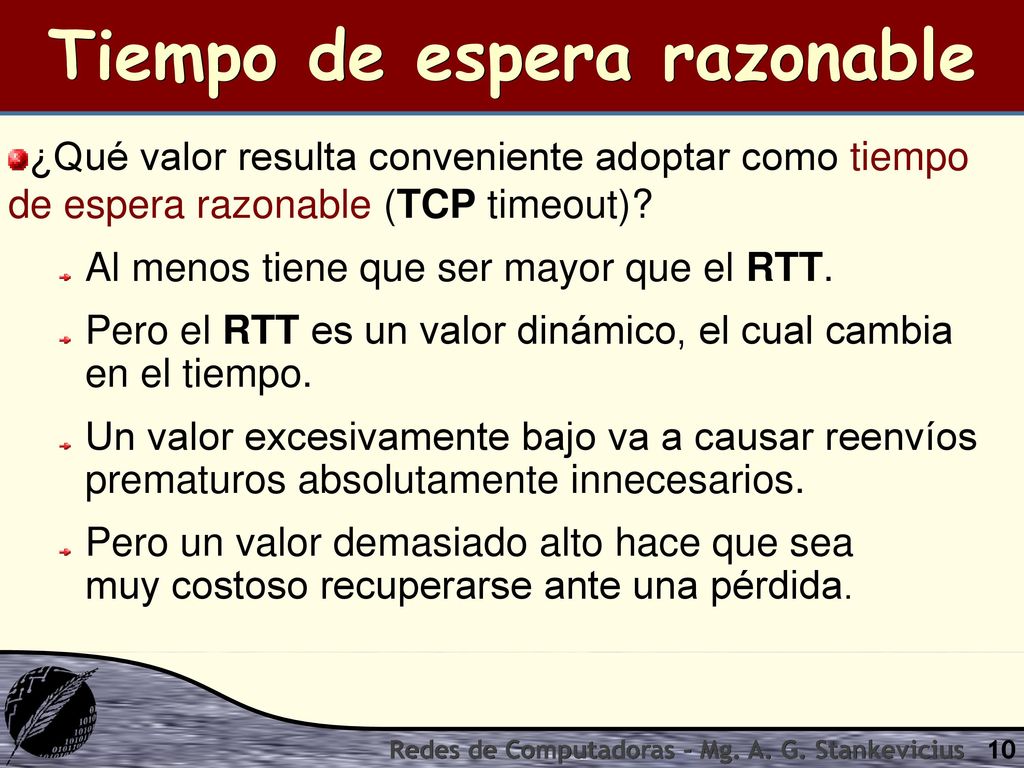 Tiempo de espera razonable

¿Qué valor resulta conveniente adoptar como tiempo de espera razonable (TCP timeout)?

Al menos tiene que ser mayor que el RTT.

Pero el RTT es un valor dinámico, el cual cambia en el tiempo.

Un valor excesivamente bajo va a causar reenvíos prematuros absolutamente innecesarios.

Pero un valor demasiado alto hace que sea muy costoso recuperarse ante una pérdida.

Redes de Computadoras - Mg. A. G. Stankevicius 10